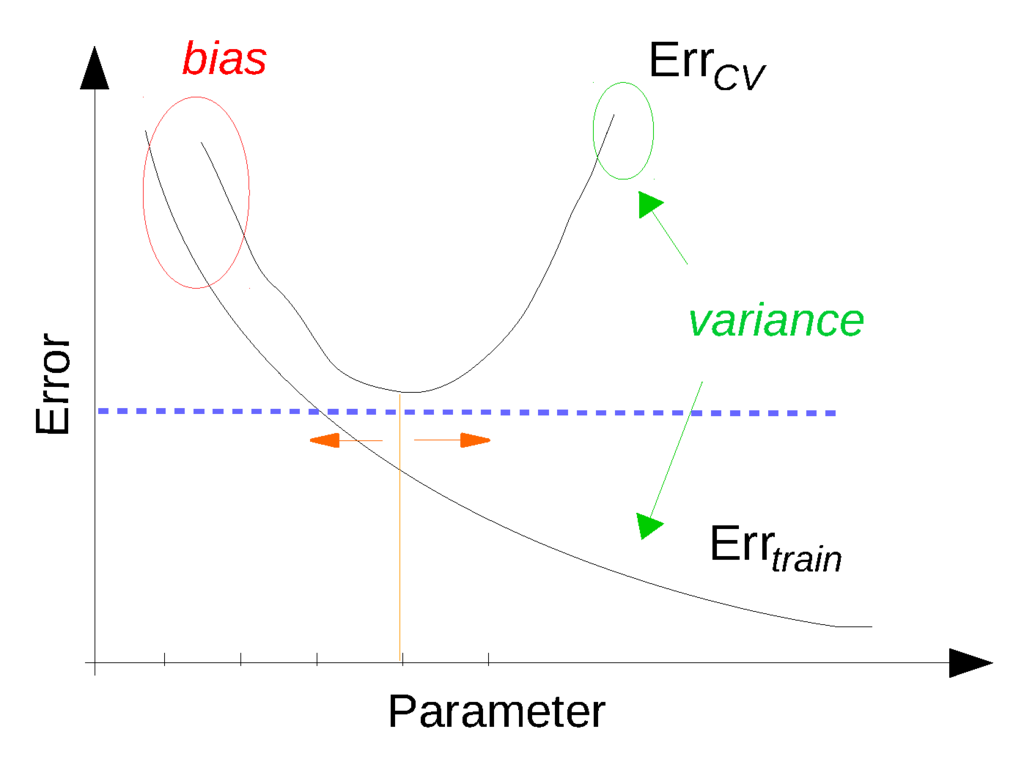 bias

$\text{Err}_{CV}$

variance

Error

$\text{Err}_{train}$

Parameter